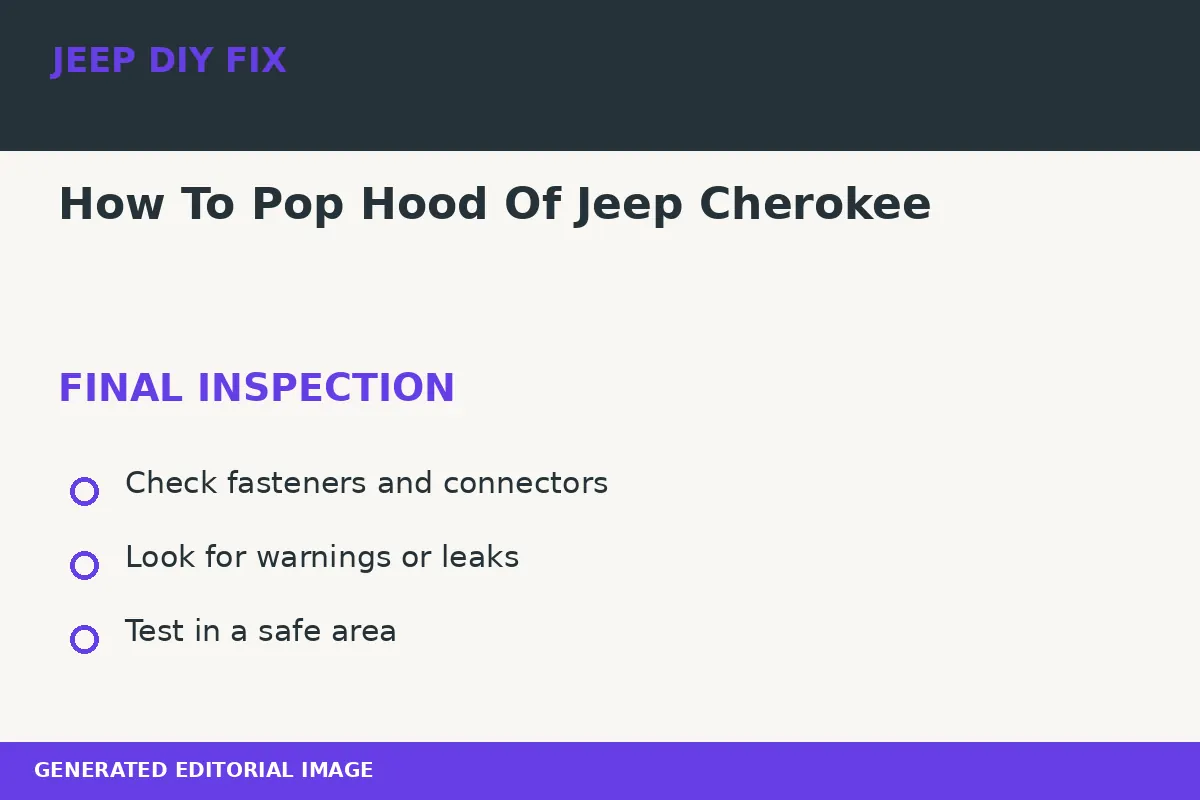 JEEP DIY FIX

How To Pop Hood Of Jeep Cherokee

FINAL INSPECTION

Check fasteners and connectors

Look for warnings or leaks

Test in a safe area

GENERATED EDITORIAL IMAGE